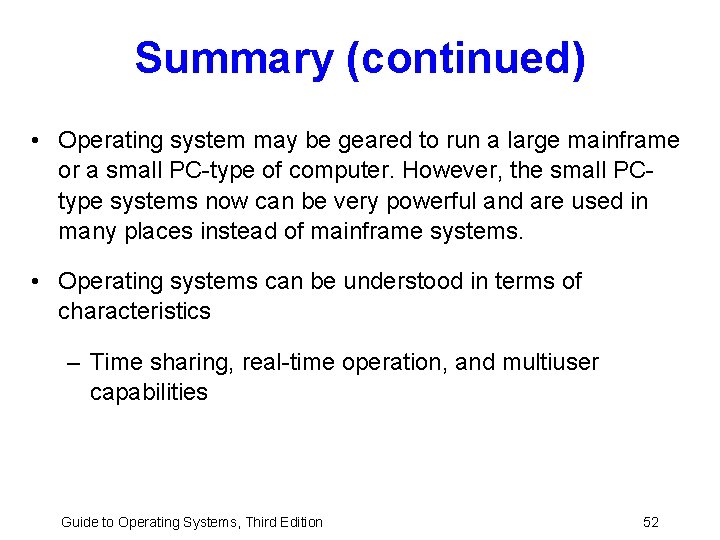 Summary (continued)

• Operating system may be geared to run a large mainframe or a small PC-type of computer. However, the small PC-type systems now can be very powerful and are used in many places instead of mainframe systems.

• Operating systems can be understood in terms of characteristics

– Time sharing, real-time operation, and multiuser capabilities

Guide to Operating Systems, Third Edition

52